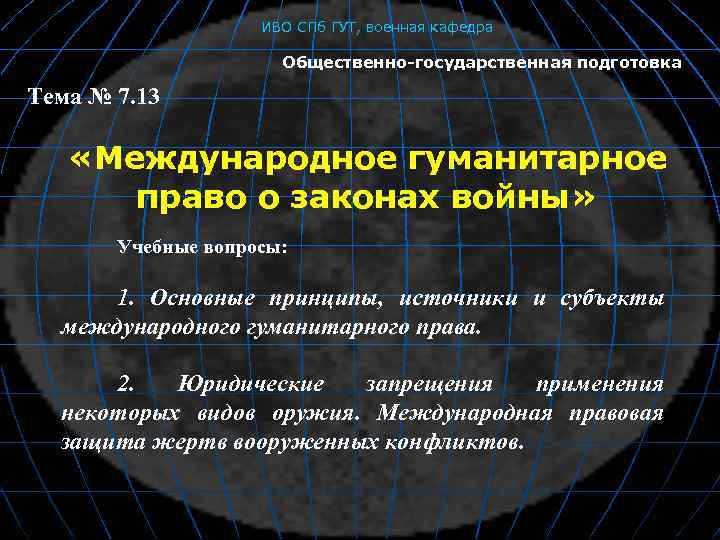 ИВО СПб ГУТ, военная кафедра

Общественно-государственная подготовка

Тема № 7.13

«Международное гуманитарное право о законах войны»

Учебные вопросы:

1. Основные принципы, источники и субъекты международного гуманитарного права.

2. Юридические запрещения применения некоторых видов оружия. Международная правовая защита жертв вооруженных конфликтов.